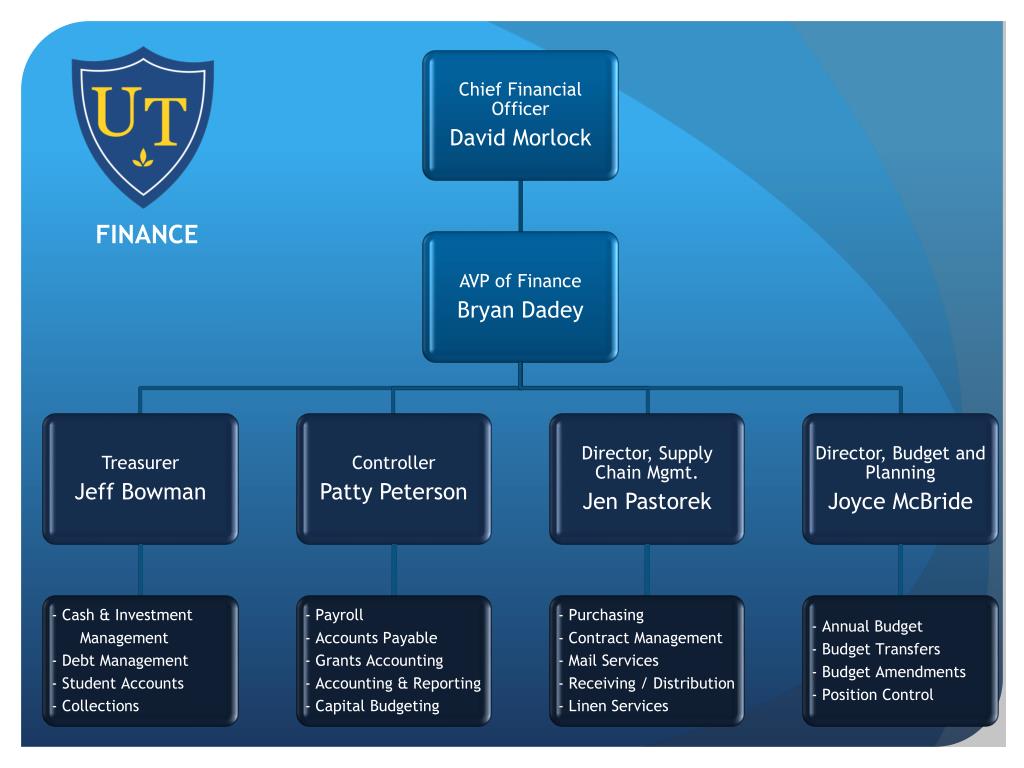 UT

FINANCE

Chief Financial Officer
David Morlock

AVP of Finance
Bryan Dadey

Treasurer
Jeff Bowman

Controller
Patty Peterson

Director, Supply Chain Mgmt.
Jen Pastorek

Director, Budget and Planning
Joyce McBride

- Cash & Investment Management
- Debt Management
- Student Accounts
- Collections

- Payroll
- Accounts Payable
- Grants Accounting
- Accounting & Reporting
- Capital Budgeting

- Purchasing
- Contract Management
- Mail Services
- Receiving / Distribution
- Linen Services

- Annual Budget
- Budget Transfers
- Budget Amendments
- Position Control